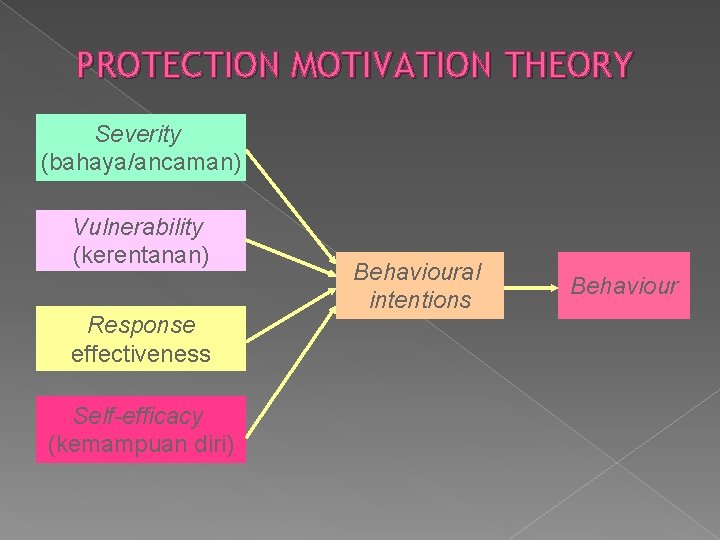 PROTECTION MOTIVATION THEORY

Severity (bahaya/ancaman)

Vulnerability (kerentanan)

Response effectiveness

Self-efficacy (kemampuan diri)

Behavioural intentions

Behaviour